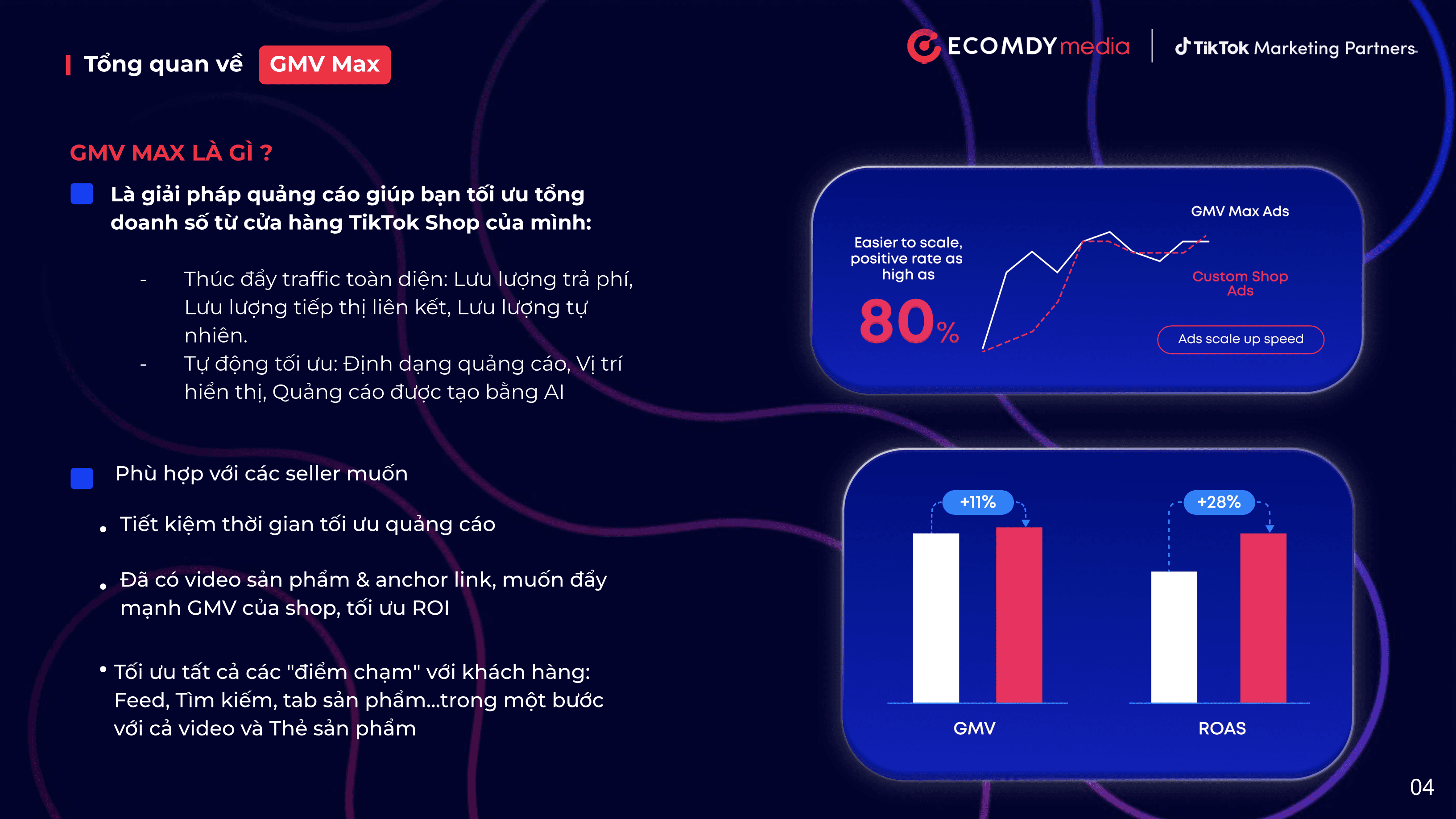 Tổng quan về GMV Max

ECOMDY media | TikTok Marketing Partners

GMV MAX LÀ GÌ ?

Là giải pháp quảng cáo giúp bạn tối ưu tổng doanh số từ cửa hàng TikTok Shop của mình:

- Thúc đẩy traffic toàn diện: Lưu lượng trả phí, Lưu lượng tiếp thị liên kết, Lưu lượng tự nhiên.
- Tự động tối ưu: Định dạng quảng cáo, Vị trí hiển thị, Quảng cáo được tạo bằng AI

Phù hợp với các seller muốn

• Tiết kiệm thời gian tối ưu quảng cáo

• Đã có video sản phẩm & anchor link, muốn đẩy mạnh GMV của shop, tối ưu ROI

• Tối ưu tất cả các "điểm chạm" với khách hàng: Feed, Tìm kiếm, tab sản phẩm...trong một bước với cả video và Thẻ sản phẩm

Easier to scale, positive rate as high as

80%

GMV Max Ads

Custom Shop Ads

Ads scale up speed

+11%

+28%

GMV

ROAS

04